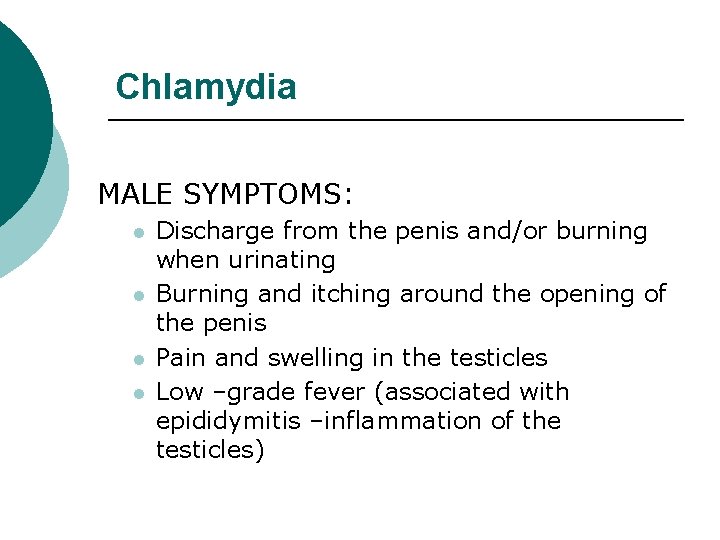 Chlamydia

MALE SYMPTOMS:

- Discharge from the penis and/or burning when urinating
- Burning and itching around the opening of the penis
- Pain and swelling in the testicles
- Low –grade fever (associated with epididymitis –inflammation of the testicles)